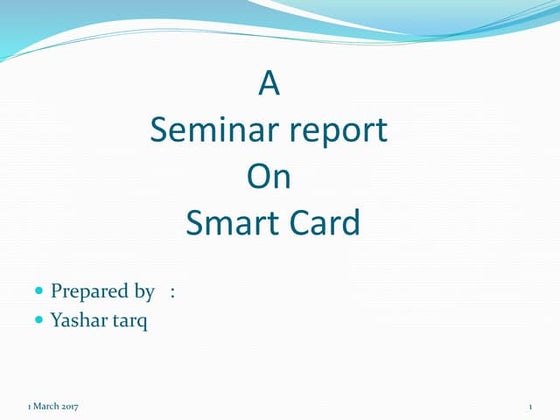 A
Seminar report
On
Smart Card

- Prepared by :
- Yashar tarq

1 March 2017

1